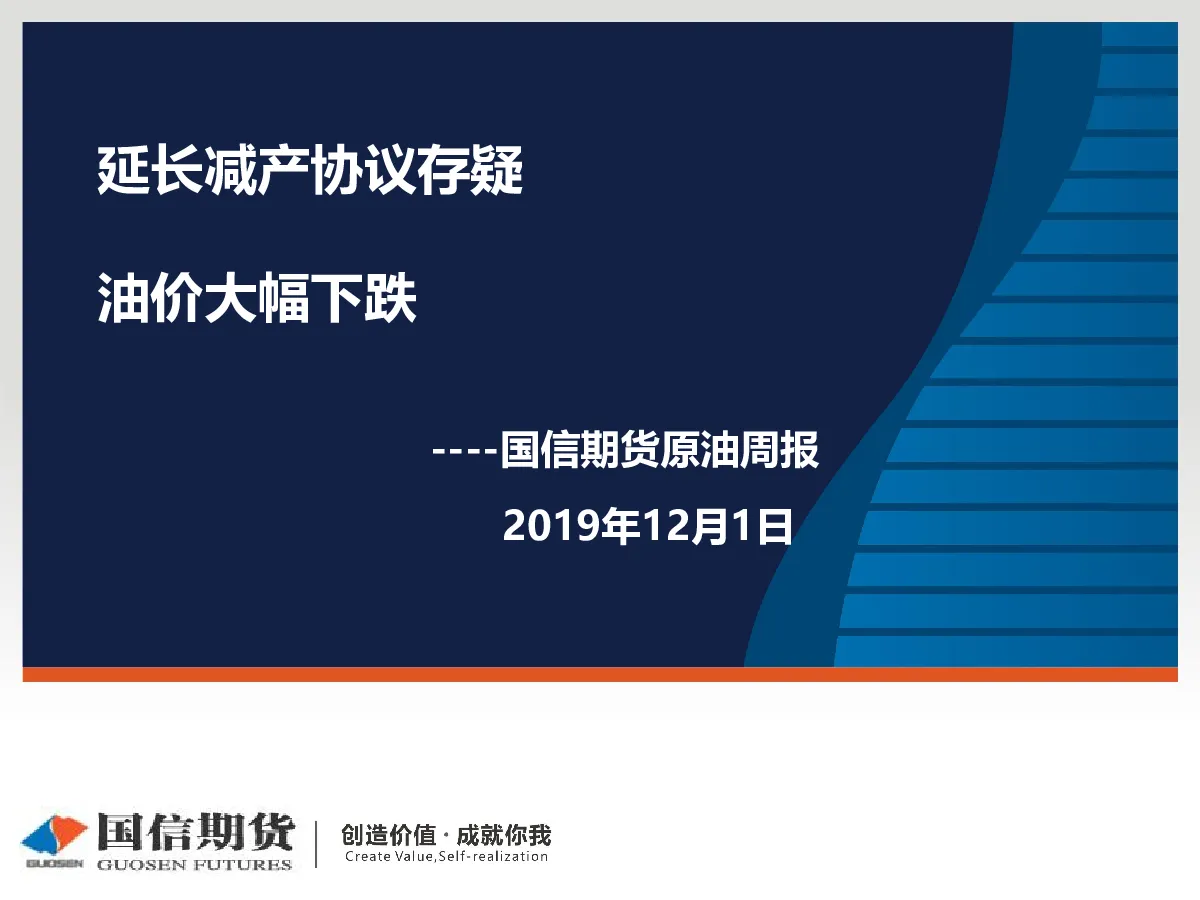 延长减产协议存疑

油价大幅下跌

----国信期货原油周报

2019年12月1日

GUOSEN 国信期货 GUOSEN FUTURES

创造价值 · 成就你我
Create Value,Self-realization